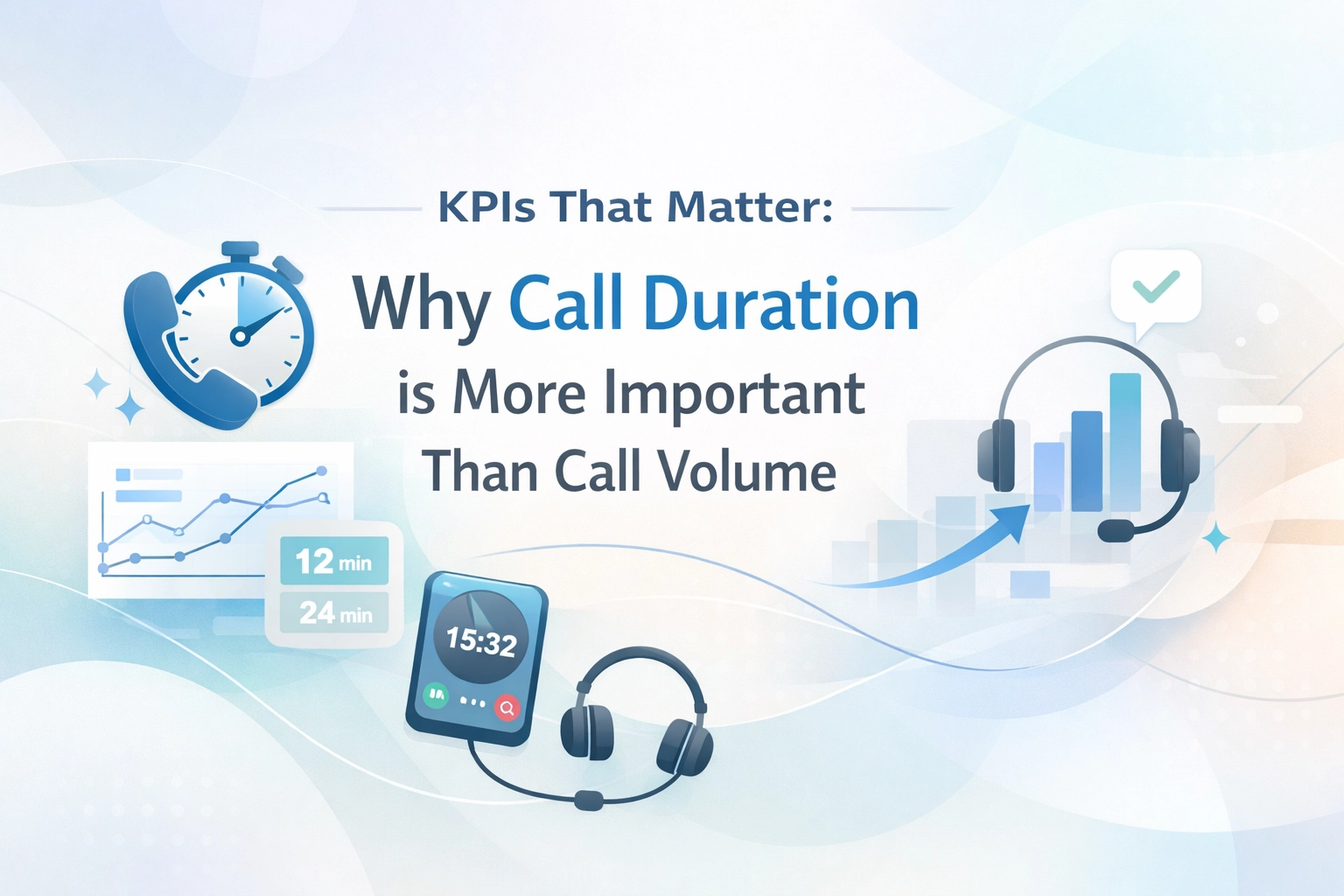 KPIs That Matter:

Why Call Duration is More Important Than Call Volume

12 min

24 min

15:32